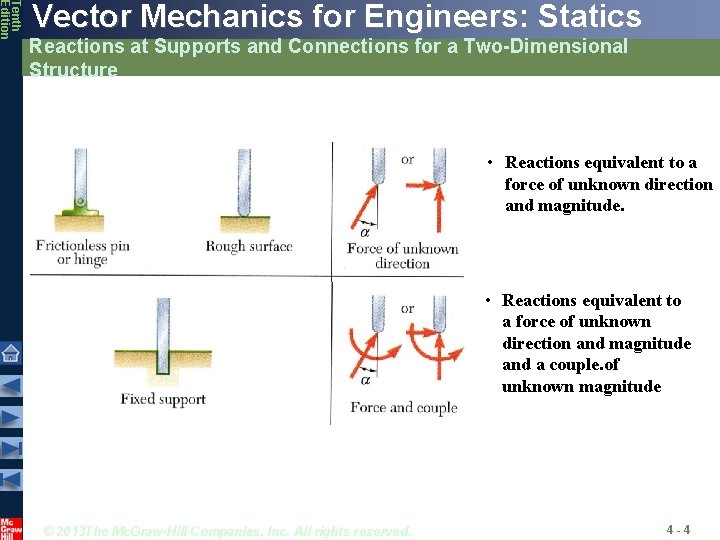 Tenth Edition

Vector Mechanics for Engineers: Statics

Reactions at Supports and Connections for a Two-Dimensional Structure

Frictionless pin or hinge

Rough surface

or

$\alpha$

Force of unknown direction

• Reactions equivalent to a force of unknown direction and magnitude.

Fixed support

or

$\alpha$

Force and couple

• Reactions equivalent to a force of unknown direction and magnitude and a couple.of unknown magnitude

Mc Graw Hill

© 2013The McGraw-Hill Companies, Inc. All rights reserved.

4 - 4